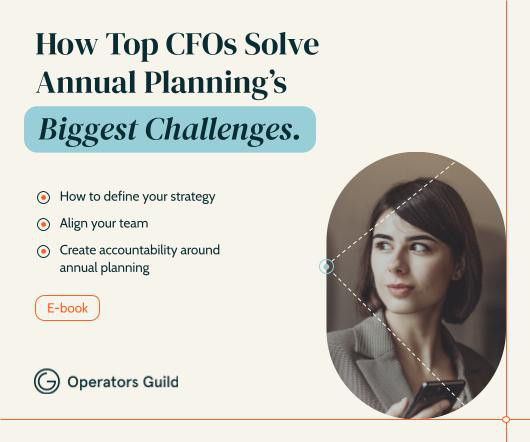 How Top CFOs Solve Annual Planning's

Biggest Challenges.

How to define your strategy

Align your team

Create accountability around annual planning

E-book

Operators Guild